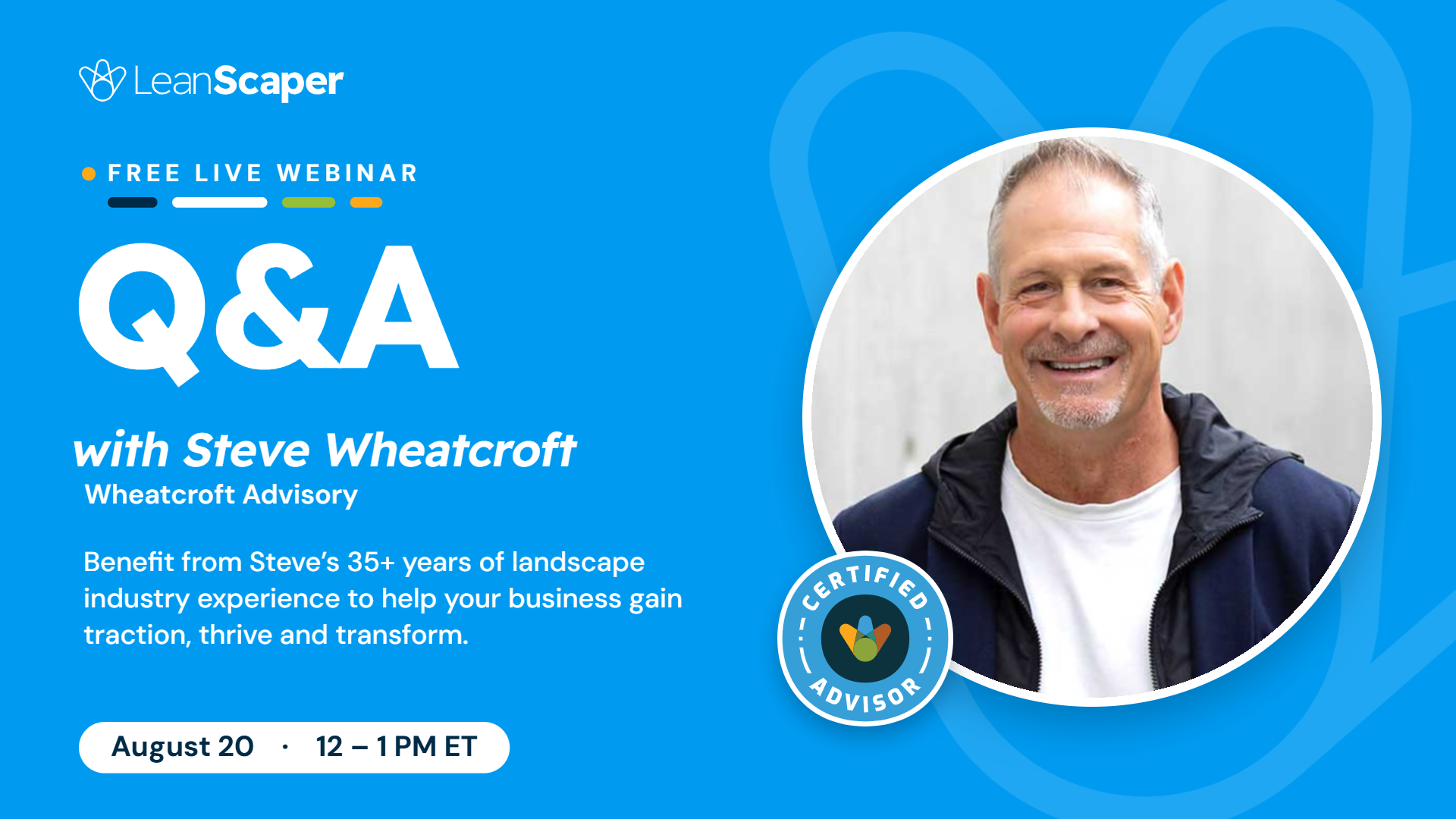 LeanScaper

FREE LIVE WEBINAR

Q&A

with Steve Wheatcroft
Wheatcroft Advisory

Benefit from Steve's 35+ years of landscape industry experience to help your business gain traction, thrive and transform.

August 20 · 12 – 1 PM ET

CERTIFIED ADVISOR